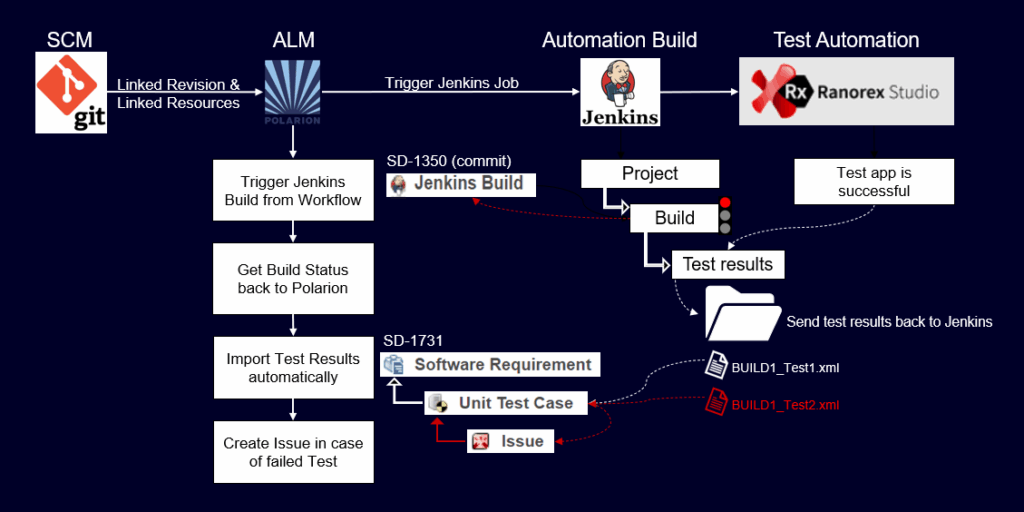 SCM
git
Linked Revision &
Linked Resources
ALM
POLARION
Trigger Jenkins Job
Automation Build
Jenkins
Test Automation
Rx Ranorex Studio

Trigger Jenkins Build from Workflow
Get Build Status back to Polarion
Import Test Results automatically
Create Issue in case of failed Test

SD-1350 (commit)
Jenkins Build
Project
Build
Test results
Test app is successful
Send test results back to Jenkins

SD-1731
Software Requirement
Unit Test Case
Issue
BUILD1_Test1.xml
BUILD1_Test2.xml